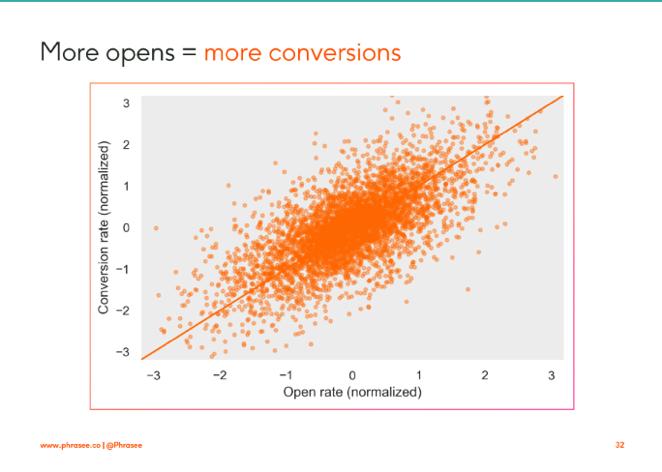 More opens = more conversions

Conversion rate (normalized)

3
2
1
0
−1
−2
−3

−3 −2 −1 0 1 2 3

Open rate (normalized)

www.phrasee.co | @Phrasee

32